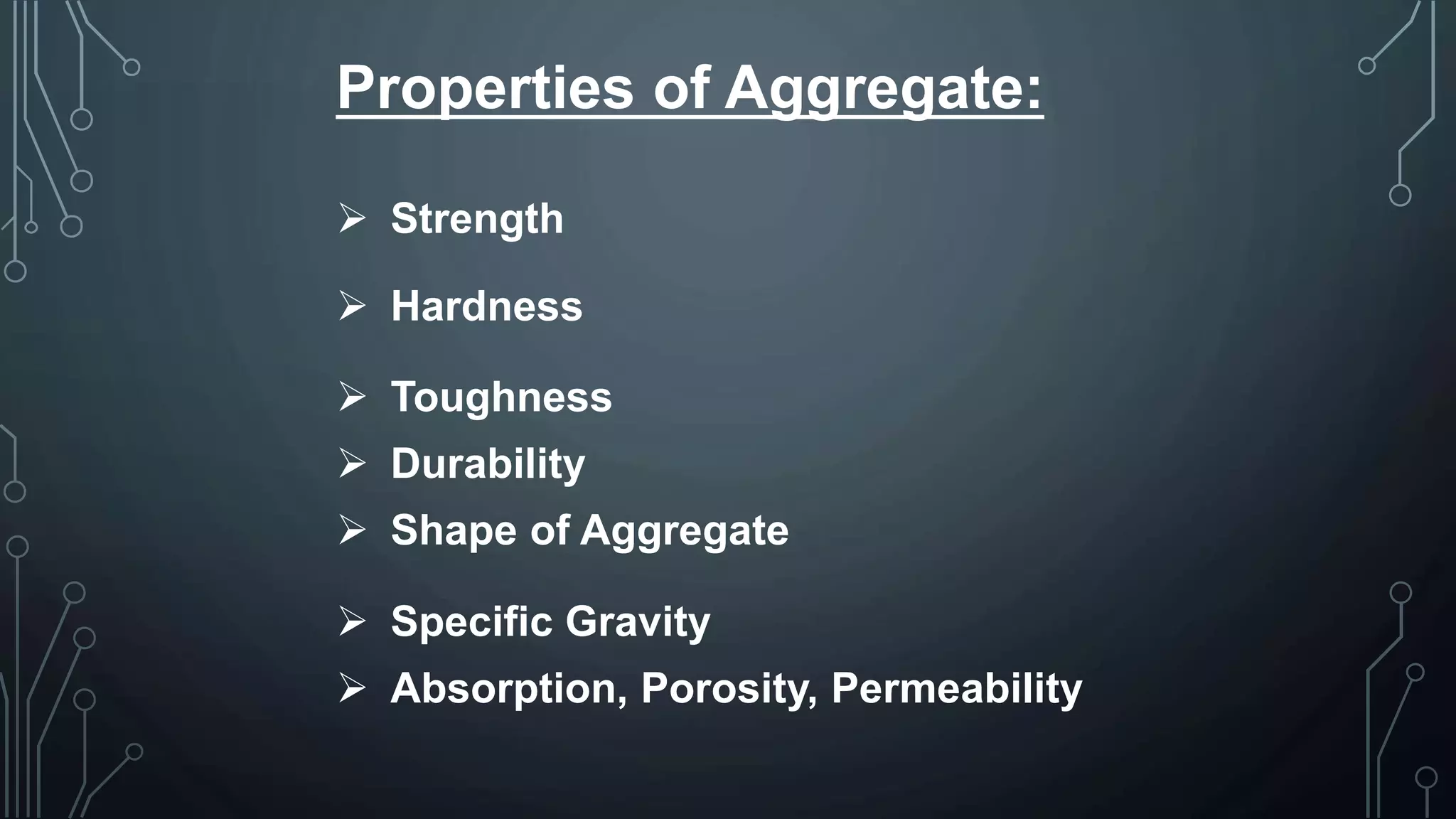 Properties of Aggregate:

➢ Strength

➢ Hardness

➢ Toughness
➢ Durability
➢ Shape of Aggregate

➢ Specific Gravity
➢ Absorption, Porosity, Permeability